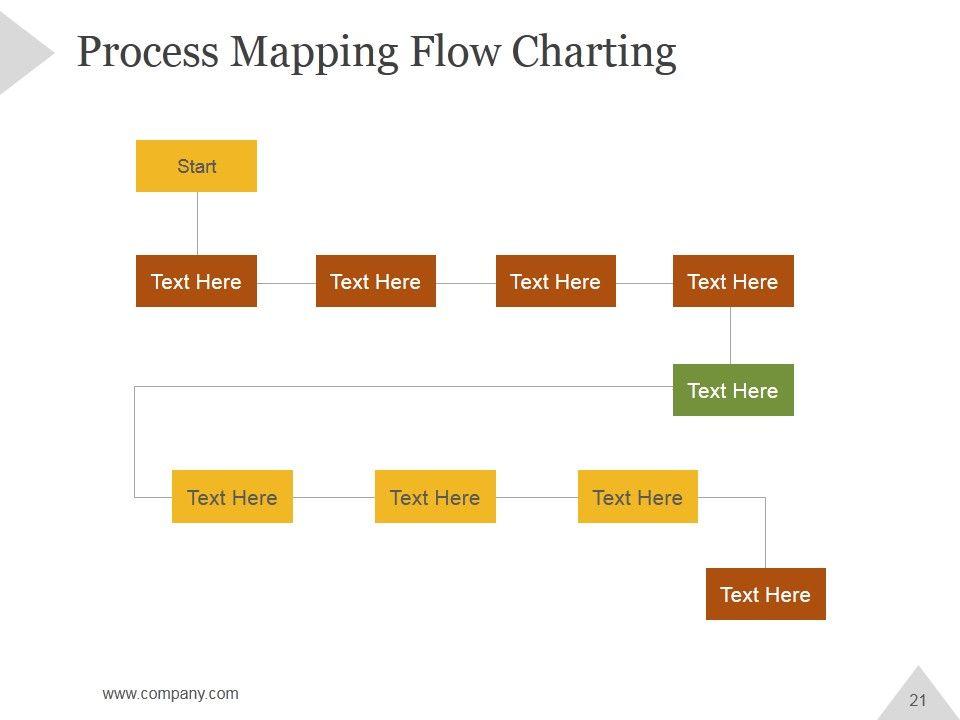 Process Mapping Flow Charting

Start

Text Here

Text Here

Text Here

Text Here

Text Here

Text Here

Text Here

Text Here

Text Here

www.company.com

21